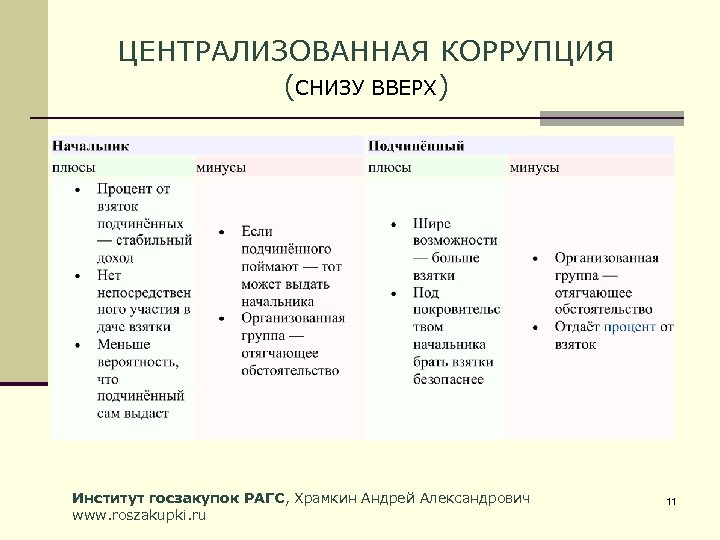 ЦЕНТРАЛИЗОВАННАЯ КОРРУПЦИЯ
(СНИЗУ ВВЕРХ)

| Начальник | | Подчинённый | |
|---|---|---|---|
| плюсы | минусы | плюсы | минусы |
| • Процент от взяток подчинённых — стабильный доход • Нет непосредственного участия в даче взятки • Меньше вероятность, что подчинённый сам выдаст | • Если подчинённого поймают — тот может выдать начальника • Организованная группа — отягчающее обстоятельство | • Шире возможности — больше взятки • Под покровительством начальника брать взятки безопаснее | • Организованная группа — отягчающее обстоятельство • Отдаёт процент от взяток |

Институт госзакупок РАГС, Храмкин Андрей Александрович
www.roszakupki.ru

11